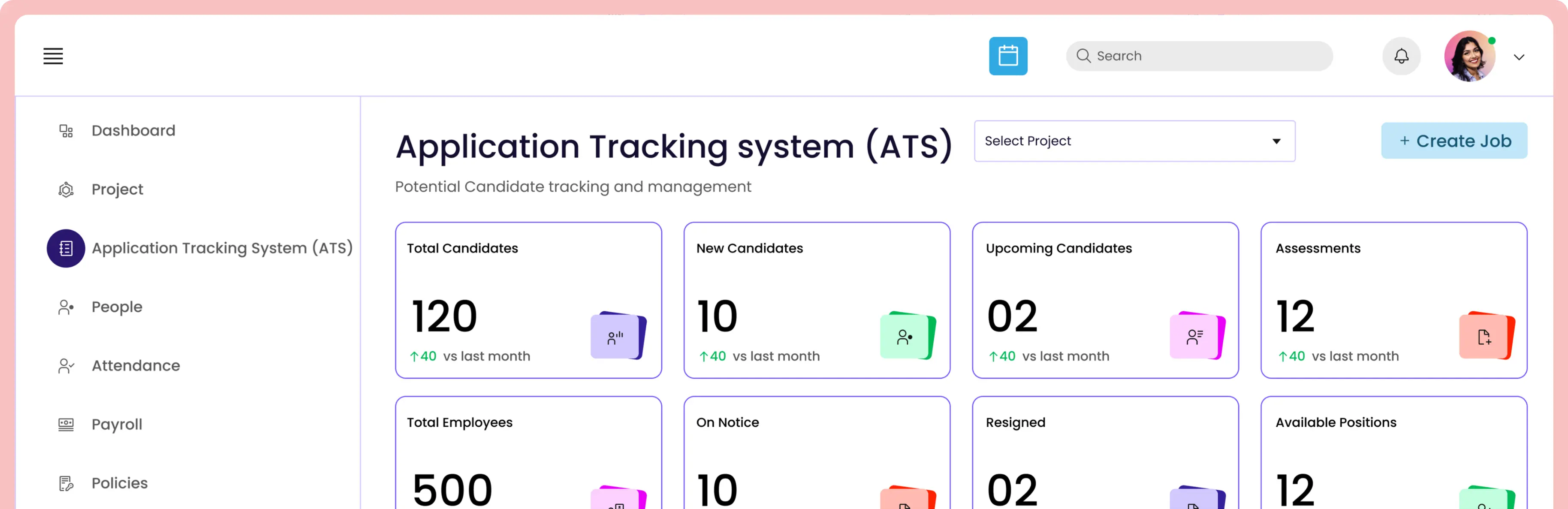 Search

Dashboard

Project

Application Tracking System (ATS)

People

Attendance

Payroll

Policies

Application Tracking system (ATS)

Select Project

+ Create Job

Potential Candidate tracking and management

Total Candidates

120

↑40 vs last month

New Candidates

10

↑40 vs last month

Upcoming Candidates

02

↑40 vs last month

Assessments

12

↑40 vs last month

Total Employees

500

On Notice

10

Resigned

02

Available Positions

12